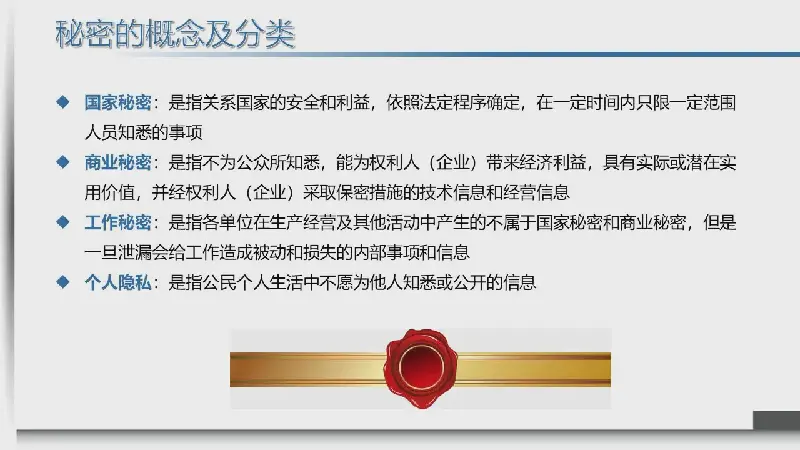 秘密的概念及分类

◆ 国家秘密：是指关系国家的安全和利益，依照法定程序确定，在一定时间内只限一定范围人员知悉的事项

◆ 商业秘密：是指不为公众所知悉，能为权利人（企业）带来经济利益，具有实际或潜在实用价值，并经权利人（企业）采取保密措施的技术信息和经营信息

◆ 工作秘密：是指各单位在生产经营及其他活动中产生的不属于国家秘密和商业秘密，但是一旦泄漏会给工作造成被动和损失的内部事项和信息

◆ 个人隐私：是指公民个人生活中不愿为他人知悉或公开的信息